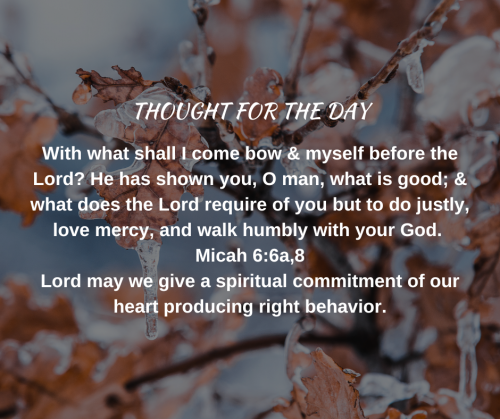 THOUGHT FOR THE DAY

With what shall I come bow & myself before the Lord? He has shown you, O man, what is good; & what does the Lord require of you but to do justly, love mercy, and walk humbly with your God.
Micah 6:6a,8
Lord may we give a spiritual commitment of our heart producing right behavior.